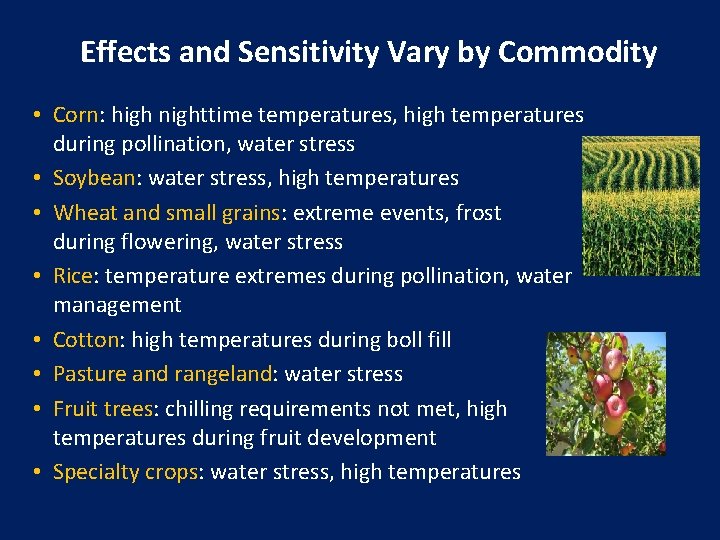 Effects and Sensitivity Vary by Commodity

• Corn: high nighttime temperatures, high temperatures during pollination, water stress
• Soybean: water stress, high temperatures
• Wheat and small grains: extreme events, frost during flowering, water stress
• Rice: temperature extremes during pollination, water management
• Cotton: high temperatures during boll fill
• Pasture and rangeland: water stress
• Fruit trees: chilling requirements not met, high temperatures during fruit development
• Specialty crops: water stress, high temperatures